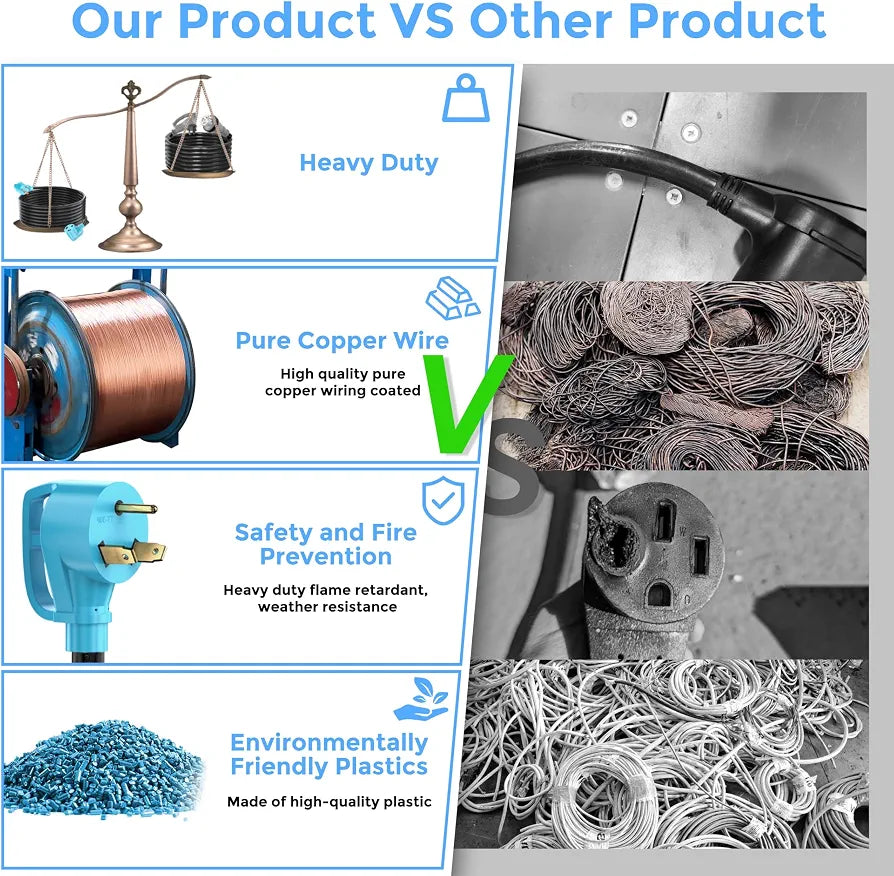 Our Product VS Other Product

Heavy Duty

Pure Copper Wire

High quality pure copper wiring coated

VS

Safety and Fire Prevention

Heavy duty flame retardant, weather resistance

Environmentally Friendly Plastics

Made of high-quality plastic